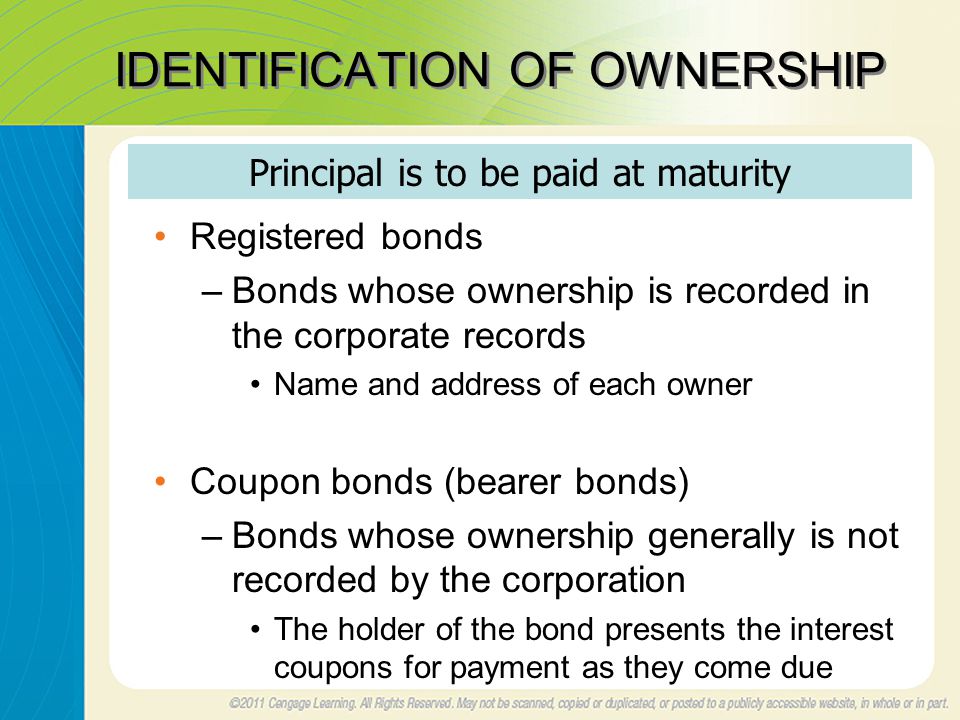 IDENTIFICATION OF OWNERSHIP

Principal is to be paid at maturity

• Registered bonds
– Bonds whose ownership is recorded in the corporate records
• Name and address of each owner

• Coupon bonds (bearer bonds)
– Bonds whose ownership generally is not recorded by the corporation
• The holder of the bond presents the interest coupons for payment as they come due

©2011 Cengage Learning. All Rights Reserved. May not be scanned, copied or duplicated, or posted to a publicly accessible website, in whole or in part.